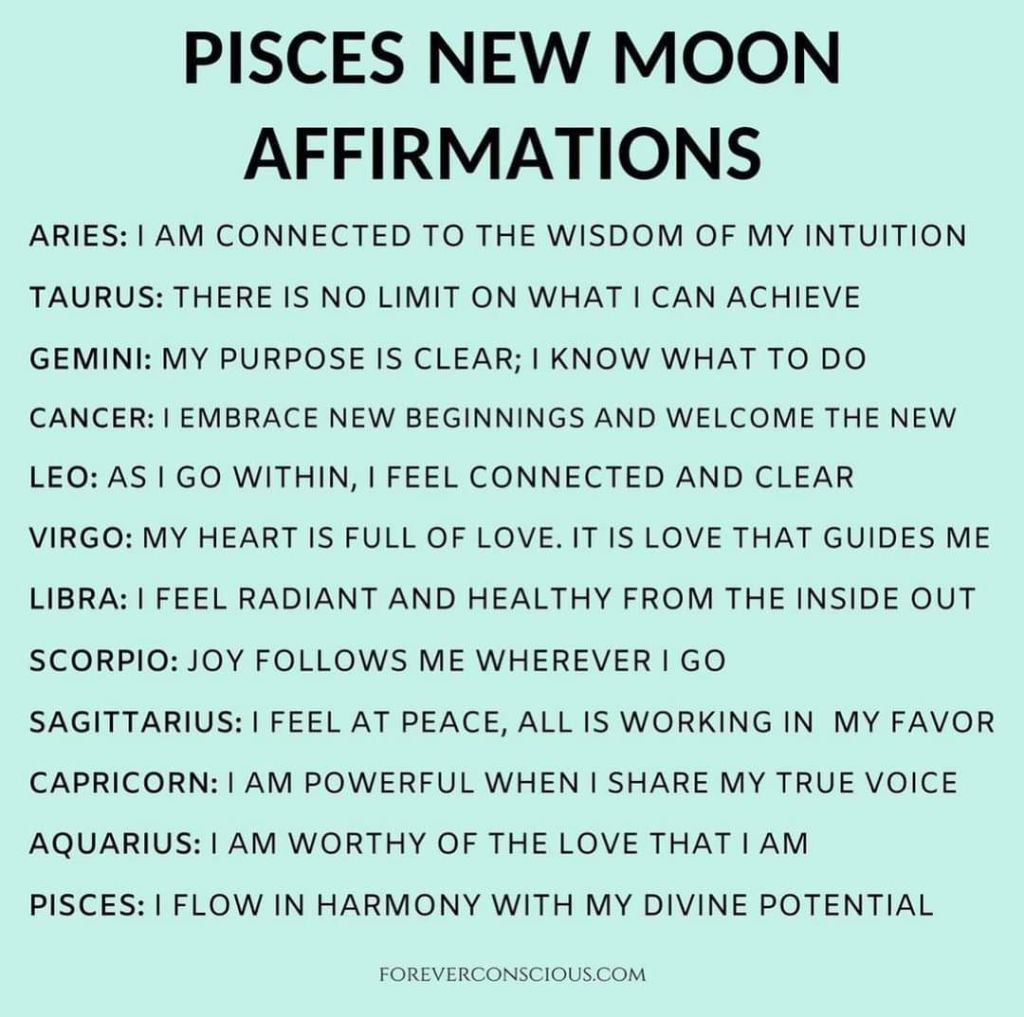 PISCES NEW MOON AFFIRMATIONS

ARIES: I AM CONNECTED TO THE WISDOM OF MY INTUITION

TAURUS: THERE IS NO LIMIT ON WHAT I CAN ACHIEVE

GEMINI: MY PURPOSE IS CLEAR; I KNOW WHAT TO DO

CANCER: I EMBRACE NEW BEGINNINGS AND WELCOME THE NEW

LEO: AS I GO WITHIN, I FEEL CONNECTED AND CLEAR

VIRGO: MY HEART IS FULL OF LOVE. IT IS LOVE THAT GUIDES ME

LIBRA: I FEEL RADIANT AND HEALTHY FROM THE INSIDE OUT

SCORPIO: JOY FOLLOWS ME WHEREVER I GO

SAGITTARIUS: I FEEL AT PEACE, ALL IS WORKING IN MY FAVOR

CAPRICORN: I AM POWERFUL WHEN I SHARE MY TRUE VOICE

AQUARIUS: I AM WORTHY OF THE LOVE THAT I AM

PISCES: I FLOW IN HARMONY WITH MY DIVINE POTENTIAL

FOREVERCONSCIOUS.COM